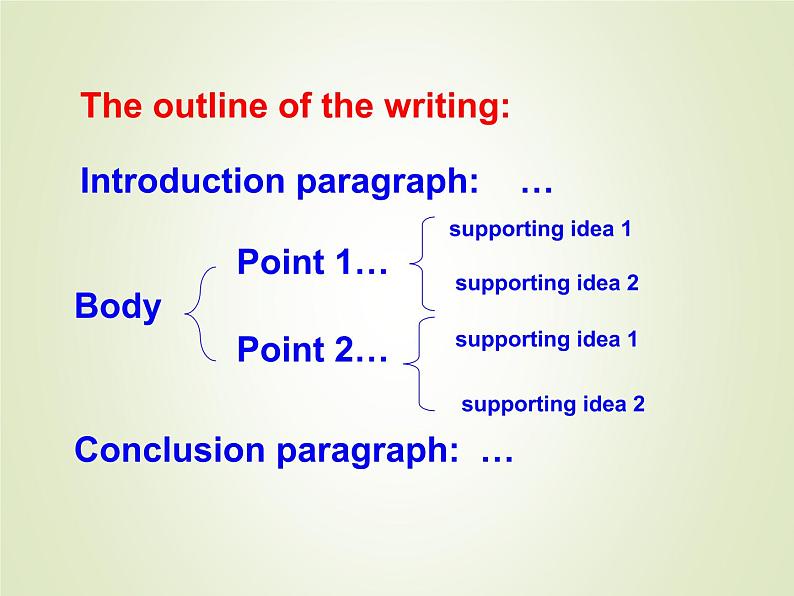 The outline of the writing:

Introduction paragraph: …

Body

Point 1…

supporting idea 1

supporting idea 2

Point 2…

supporting idea 1

supporting idea 2

Conclusion paragraph: …